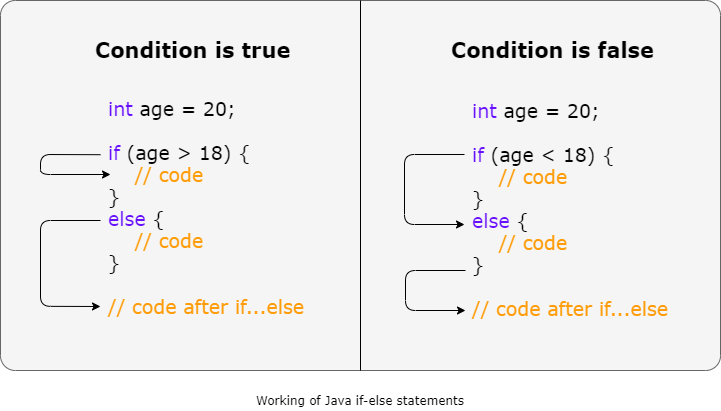 Condition is true

int age = 20;

if (age > 18) {
// code
}
else {
// code
}

// code after if...else

Condition is false

int age = 20;

if (age < 18) {
// code
}
else {
// code
}

// code after if...else

Working of Java if-else statements